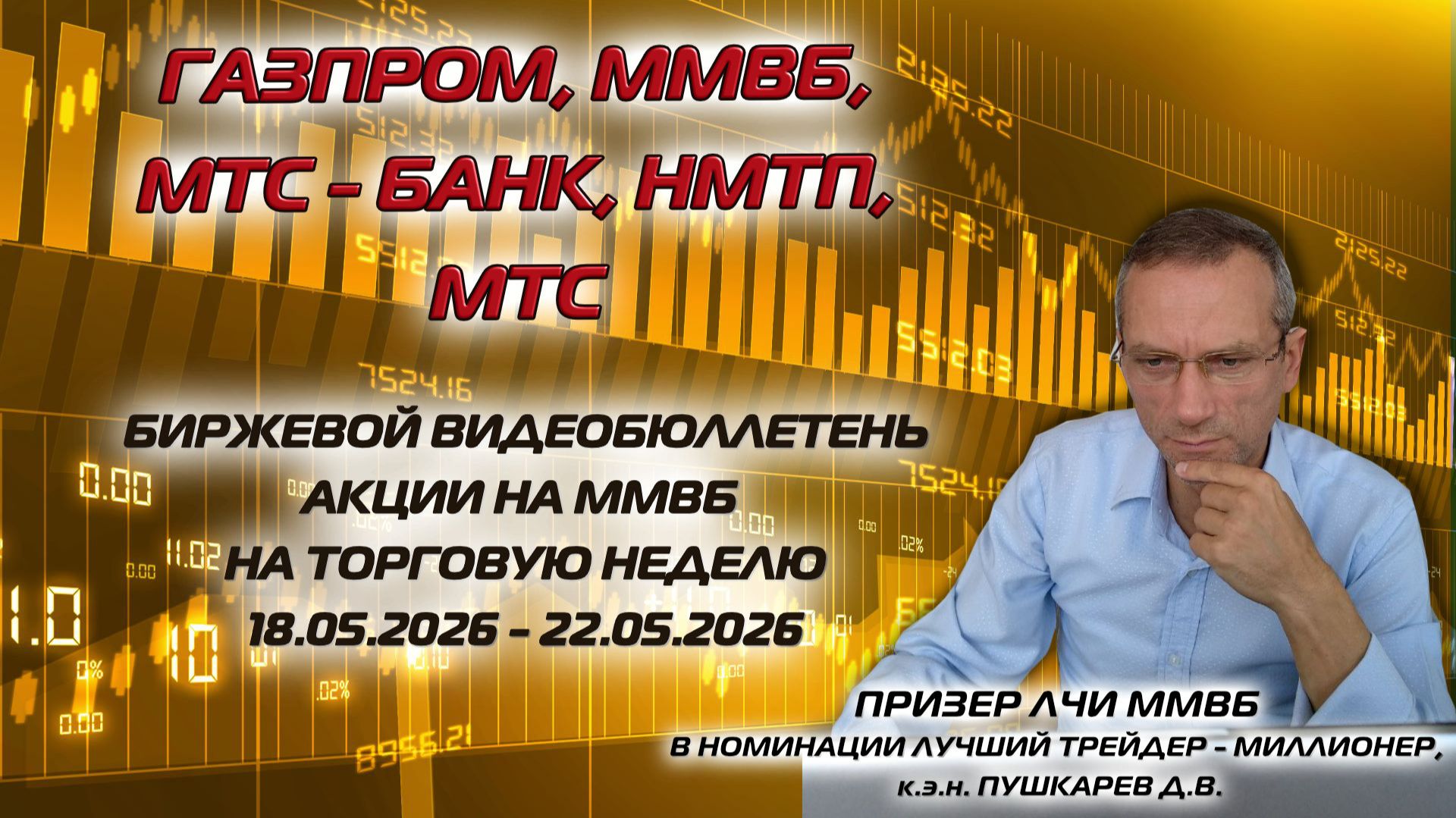 ГАЗПРОМ, ММВБ, МТС - БАНК, НМТП, МТС

БИРЖЕВОЙ ВИДЕОБЮЛЛЕТЕНЬ
АКЦИИ НА ММВБ
НА ТОРГОВУЮ НЕДЕЛЮ
18.05.2026 - 22.05.2026

ПРИЗЕР ЛЧИ ММВБ
В НОМИНАЦИИ ЛУЧШИЙ ТРЕЙДЕР - МИЛЛИОНЕР,
к.э.н. ПУШКАРЕВ Д.В.